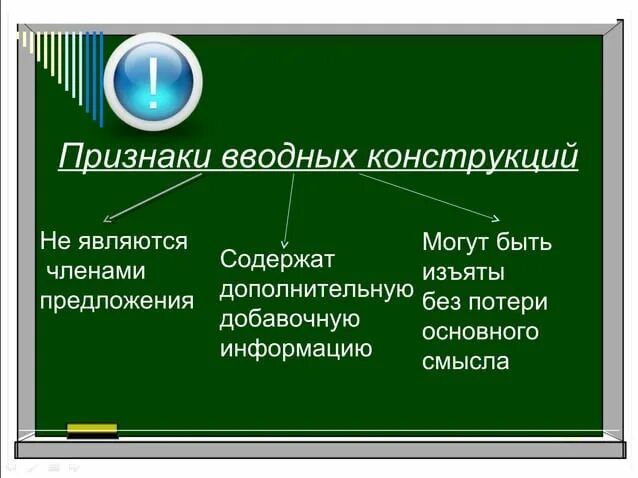 !

Признаки вводных конструкций

Не являются членами предложения

Содержат дополнительную добавочную информацию

Могут быть изъяты без потери основного смысла